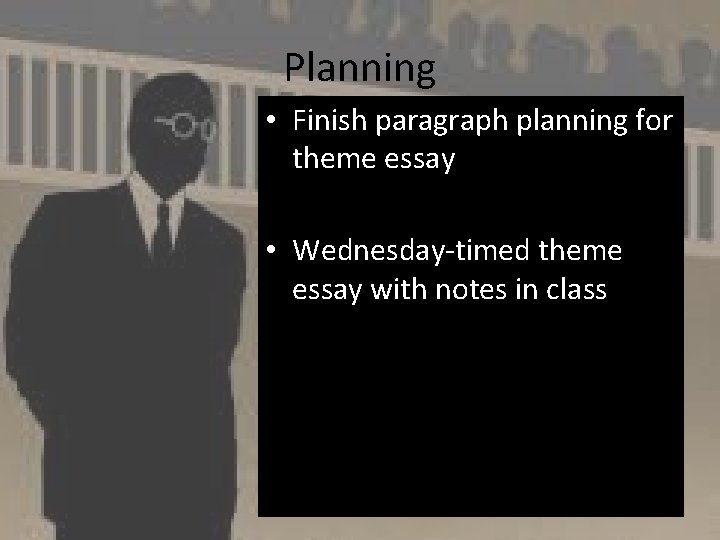 Planning

• Finish paragraph planning for theme essay

• Wednesday-timed theme essay with notes in class